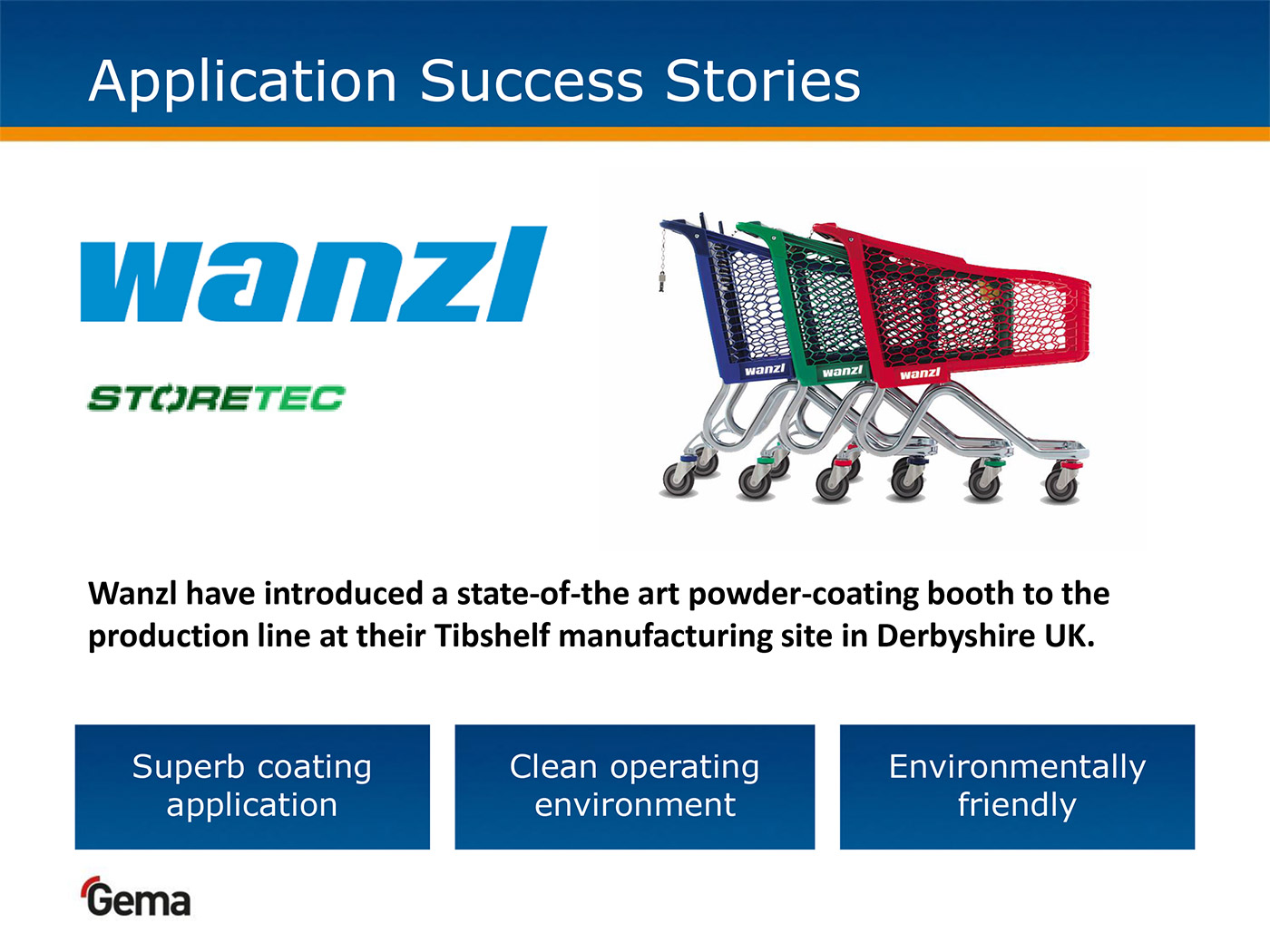 Application Success Stories

wanzl

STORETEC

wanzl wanzl wanzl

Wanzl have introduced a state-of-the art powder-coating booth to the production line at their Tibshelf manufacturing site in Derbyshire UK.

Superb coating application

Clean operating environment

Environmentally friendly

Gema